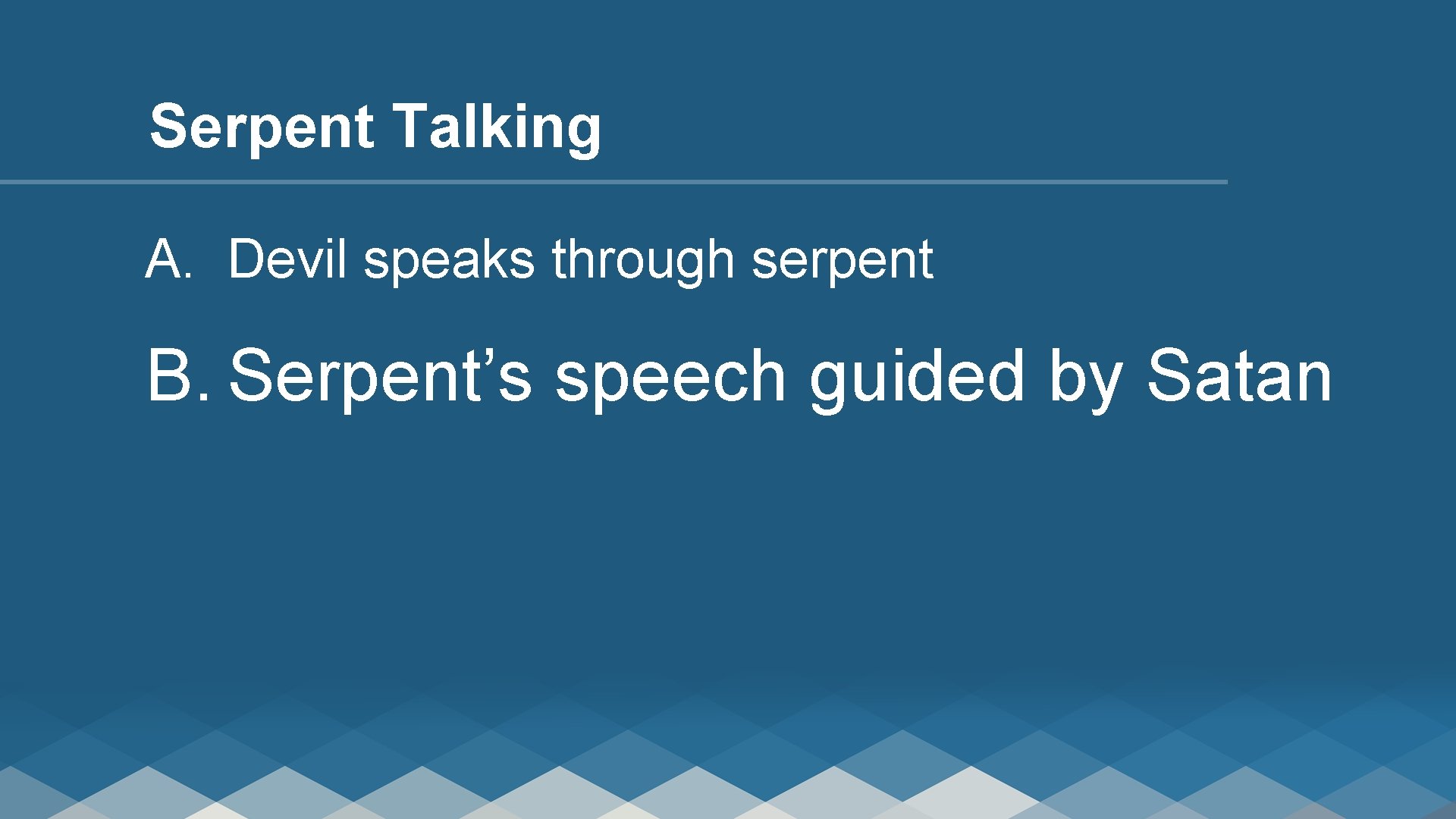 Serpent Talking

A. Devil speaks through serpent

B. Serpent’s speech guided by Satan